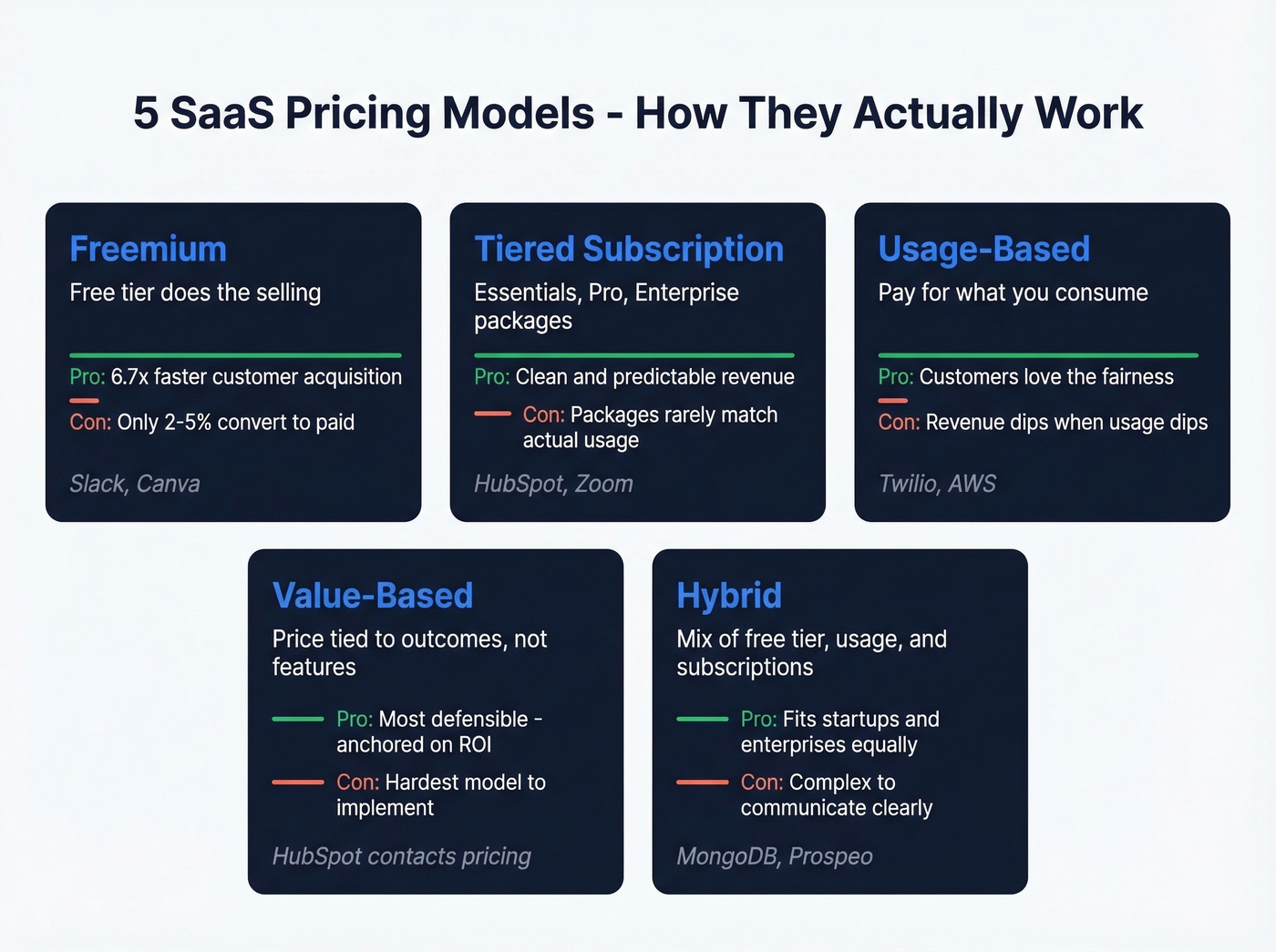 5 SaaS Pricing Models - How They Actually Work

Freemium
Free tier does the selling

Pro: 6.7x faster customer acquisition

Con: Only 2-5% convert to paid

Slack, Canva

Tiered Subscription
Essentials, Pro, Enterprise packages

Pro: Clean and predictable revenue

Con: Packages rarely match actual usage

HubSpot, Zoom

Usage-Based
Pay for what you consume

Pro: Customers love the fairness

Con: Revenue dips when usage dips

Twilio, AWS

Value-Based
Price tied to outcomes, not features

Pro: Most defensible - anchored on ROI

Con: Hardest model to implement

HubSpot contacts pricing

Hybrid
Mix of free tier, usage, and subscriptions

Pro: Fits startups and enterprises equally

Con: Complex to communicate clearly

MongoDB, Prospeo